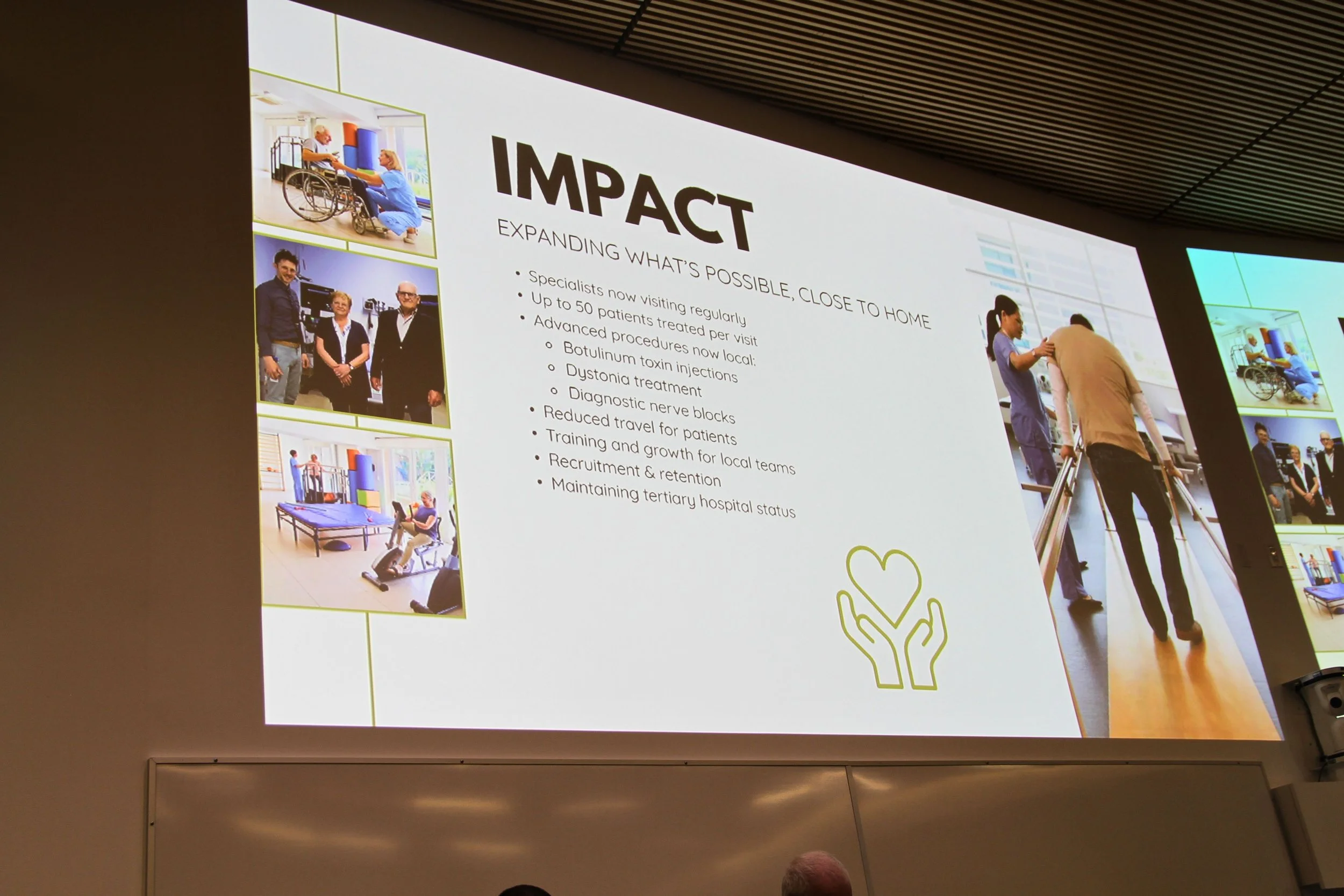 IMPACT

EXPANDING WHAT'S POSSIBLE, CLOSE TO HOME

• Specialists now visiting regularly
• Up to 50 patients treated per visit
• Advanced procedures now local:
o Botulinum toxin injections
o Dystonia treatment
o Diagnostic nerve blocks
• Reduced travel for patients
• Training and growth for local teams
• Recruitment & retention
• Maintaining tertiary hospital status